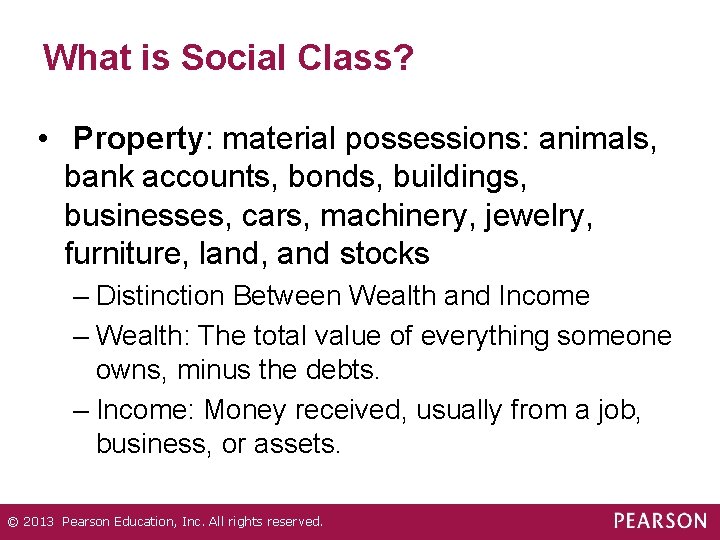 What is Social Class?

• Property: material possessions: animals, bank accounts, bonds, buildings, businesses, cars, machinery, jewelry, furniture, land, and stocks

– Distinction Between Wealth and Income

– Wealth: The total value of everything someone owns, minus the debts.

– Income: Money received, usually from a job, business, or assets.

© 2013 Pearson Education, Inc. All rights reserved.

PEARSON